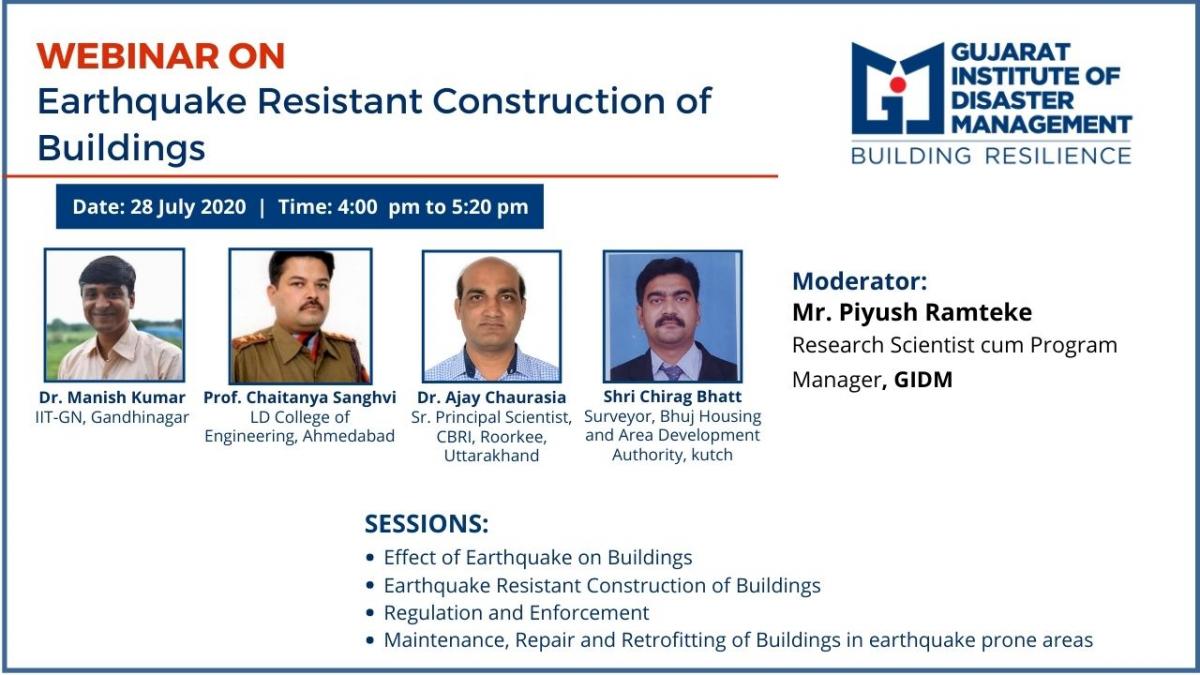 WEBINAR ON
Earthquake Resistant Construction of Buildings

GUJARAT INSTITUTE OF DISASTER MANAGEMENT
BUILDING RESILIENCE

Date: 28 July 2020 | Time: 4:00 pm to 5:20 pm

Dr. Manish Kumar
IIT-GN, Gandhinagar

Prof. Chaitanya Sanghvi
LD College of Engineering, Ahmedabad

Dr. Ajay Chaurasia
Sr. Principal Scientist, CBRI, Roorkee, Uttarakhand

Shri Chirag Bhatt
Surveyor, Bhuj Housing and Area Development Authority, kutch

Moderator:
Mr. Piyush Ramteke
Research Scientist cum Program Manager, GIDM

SESSIONS:
• Effect of Earthquake on Buildings
• Earthquake Resistant Construction of Buildings
• Regulation and Enforcement
• Maintenance, Repair and Retrofitting of Buildings in earthquake prone areas